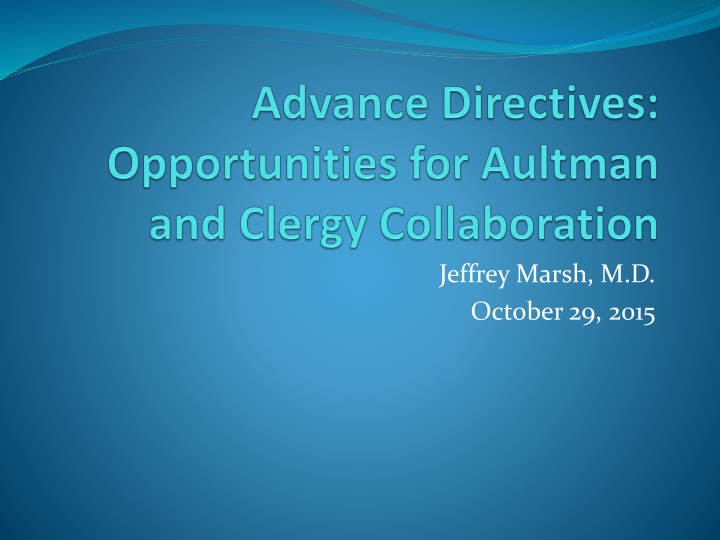 Advance Directives: Opportunities for Aultman and Clergy Collaboration

Jeffrey Marsh, M.D.
October 29, 2015